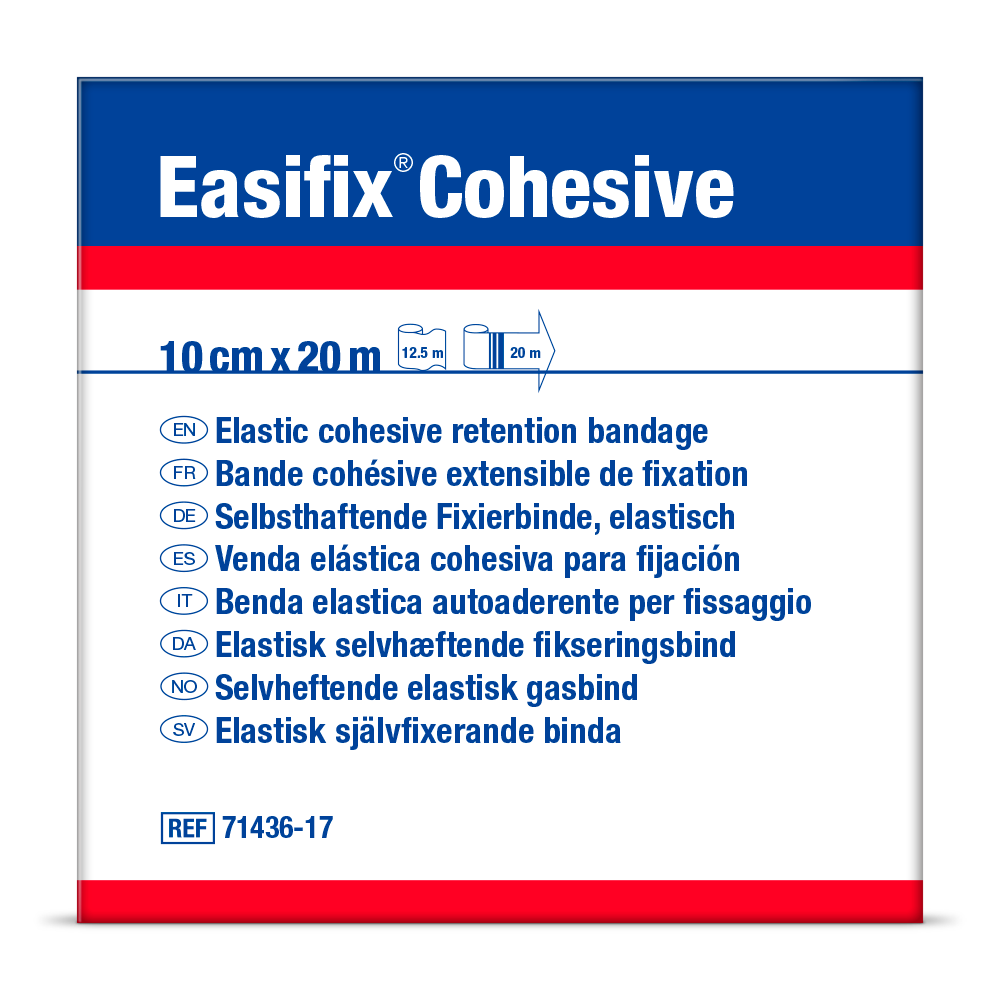 Easifix® Cohesive

10 cm x 20 m 12.5 m 20 m

EN Elastic cohesive retention bandage
FR Bande cohésive extensible de fixation
DE Selbsthaftende Fixierbinde, elastisch
ES Venda elástica cohesiva para fijación
IT Benda elastica autoaderente per fissaggio
DA Elastisk selvhæftende fikseringsbind
NO Selvheftende elastisk gasbind
SV Elastisk självfixerande binda

REF 71436-17